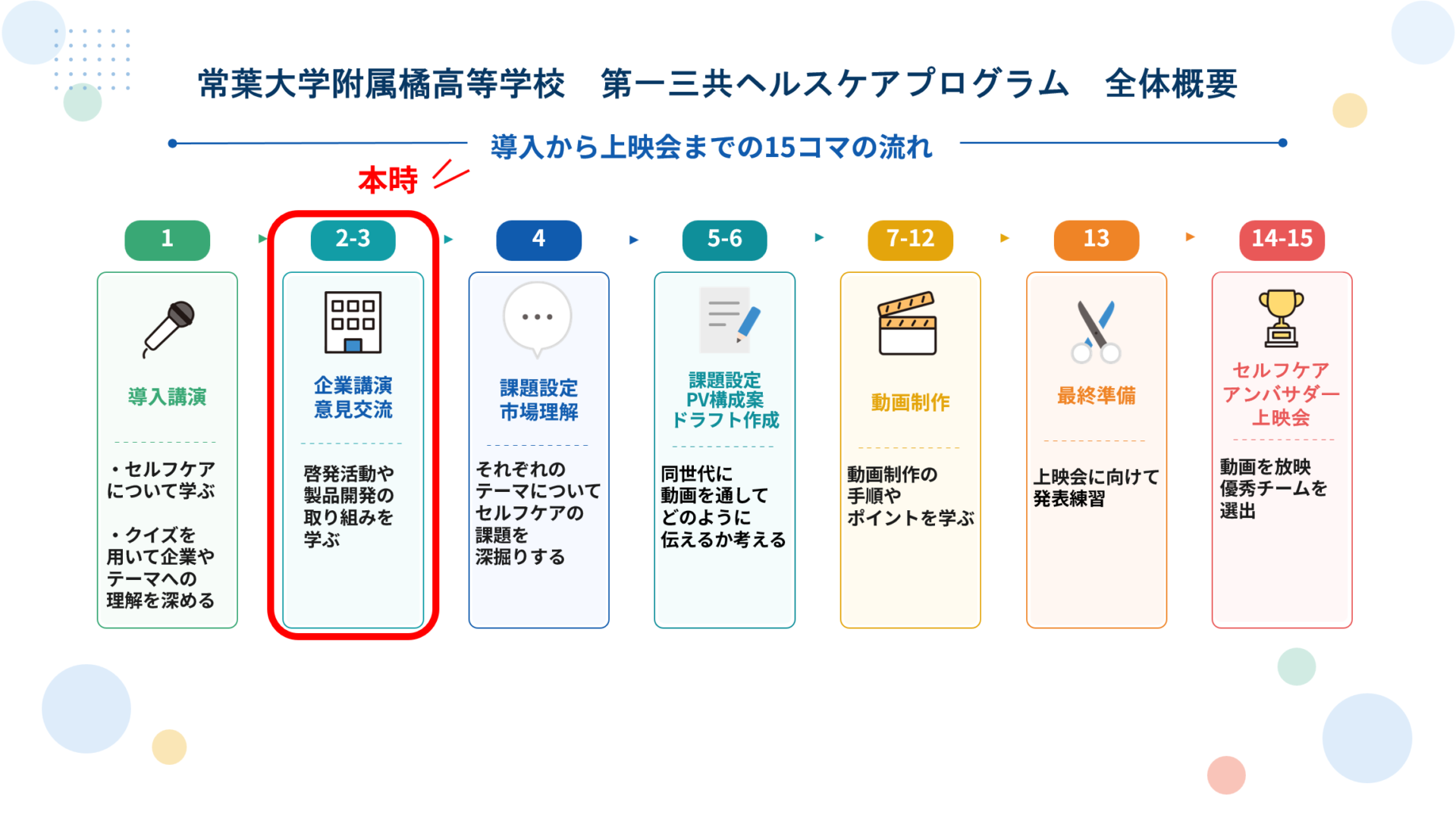 常葉大学附属橘高等学校　第一三共ヘルスケアプログラム　全体概要

導入から上映会までの15コマの流れ

本時

1

導入講演

・セルフケアについて学ぶ

・クイズを用いて企業やテーマへの理解を深める

2-3

企業講演
意見交流

啓発活動や製品開発の取り組みを学ぶ

4

課題設定
市場理解

それぞれのテーマについてセルフケアの課題を深掘りする

5-6

課題設定
PV構成案
ドラフト作成

同世代に動画を通してどのように伝えるか考える

7-12

動画制作

動画制作の手順やポイントを学ぶ

13

最終準備

上映会に向けて発表練習

14-15

セルフケア
アンバサダー
上映会

動画を放映
優秀チームを選出